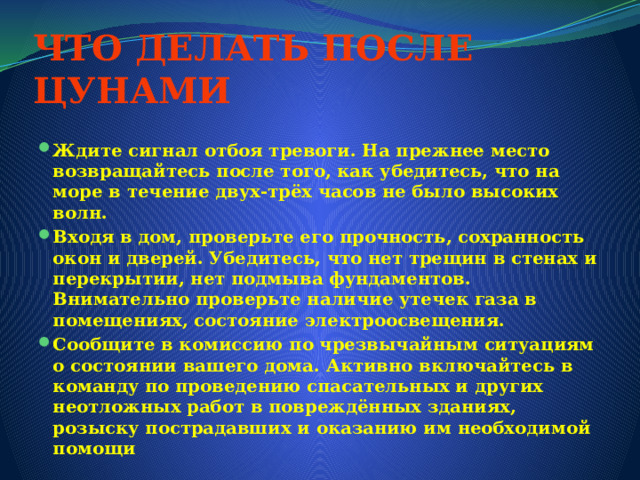 ЧТО ДЕЛАТЬ ПОСЛЕ ЦУНАМИ

Ждите сигнал отбоя тревоги. На прежнее место возвращайтесь после того, как убедитесь, что на море в течение двух-трёх часов не было высоких волн.

Входя в дом, проверьте его прочность, сохранность окон и дверей. Убедитесь, что нет трещин в стенах и перекрытии, нет подмыва фундаментов. Внимательно проверьте наличие утечек газа в помещениях, состояние электроосвещения.

Сообщите в комиссию по чрезвычайным ситуациям о состоянии вашего дома. Активно включайтесь в команду по проведению спасательных и других неотложных работ в повреждённых зданиях, розыску пострадавших и оказанию им необходимой помощи